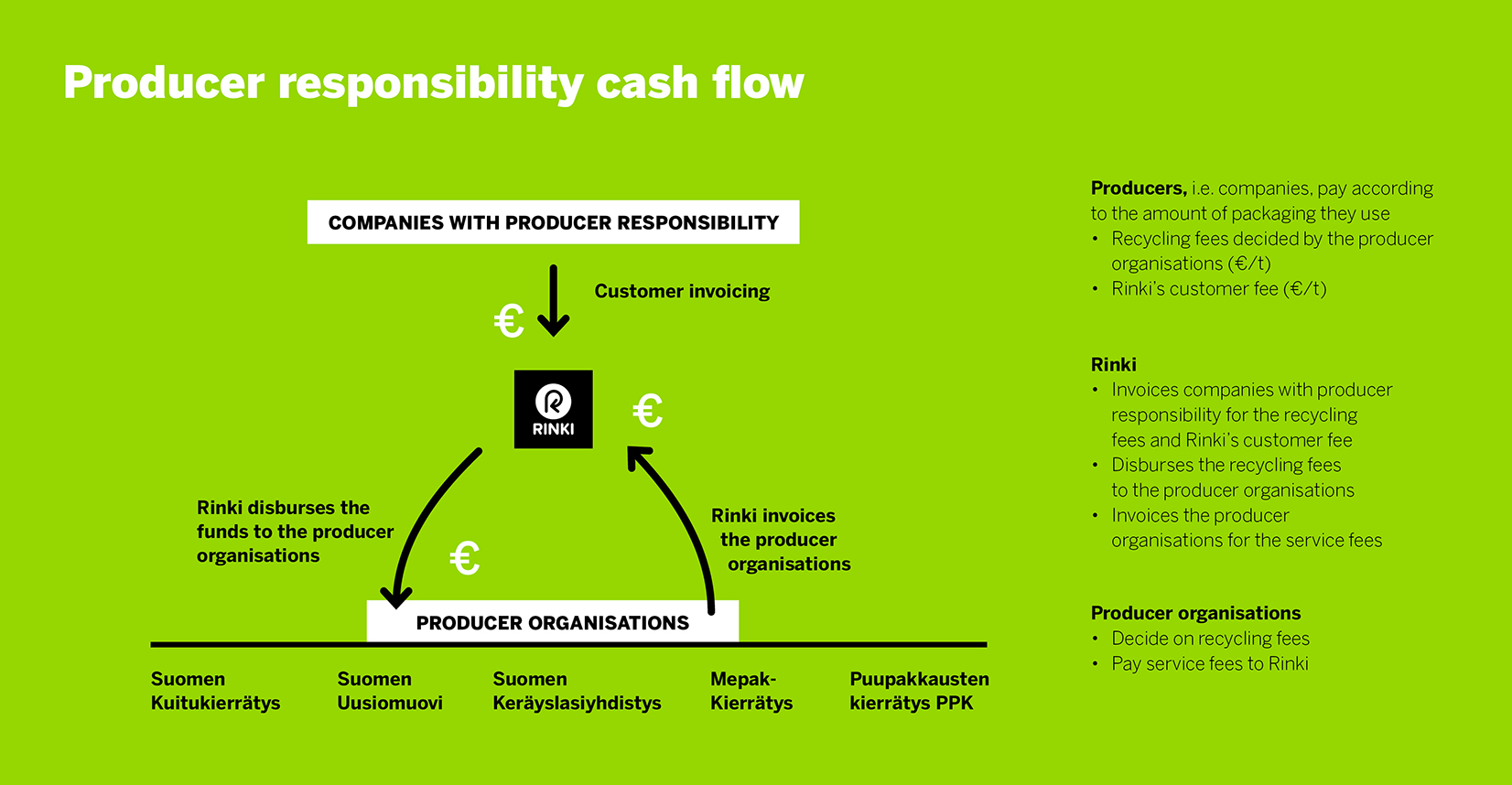 Producer responsibility cash flow

COMPANIES WITH PRODUCER RESPONSIBILITY

€

Customer invoicing

RINKI

€

Rinki disburses the funds to the producer organisations

€

Rinki invoices the producer organisations

PRODUCER ORGANISATIONS

Suomen Kuitukierrätys

Suomen Uusiomuovi

Suomen Keräyslasiyhdistys

Mepak-Kierrätys

Puupakkausten kierrätys PPK

**Producers,** i.e. companies, pay according to the amount of packaging they use
• Recycling fees decided by the producer organisations (€/t)
• Rinki's customer fee (€/t)

**Rinki**
• Invoices companies with producer responsibility for the recycling fees and Rinki's customer fee
• Disburses the recycling fees to the producer organisations
• Invoices the producer organisations for the service fees

**Producer organisations**
• Decide on recycling fees
• Pay service fees to Rinki